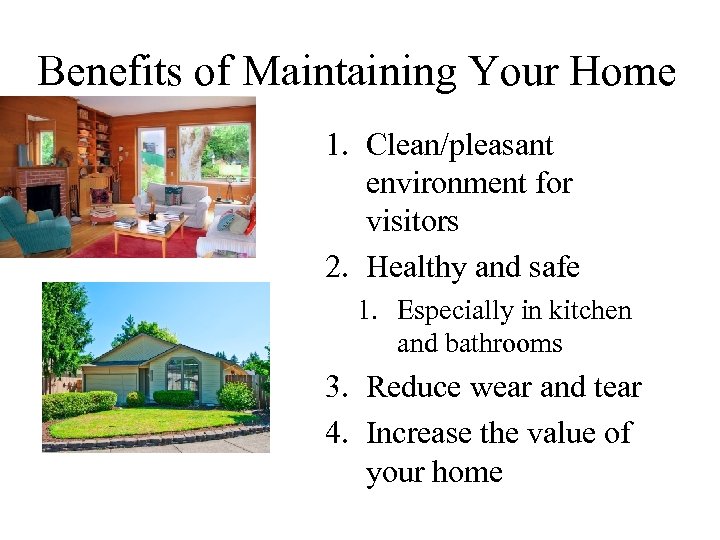 Benefits of Maintaining Your Home

1. Clean/pleasant environment for visitors
2. Healthy and safe
   1. Especially in kitchen and bathrooms
3. Reduce wear and tear
4. Increase the value of your home